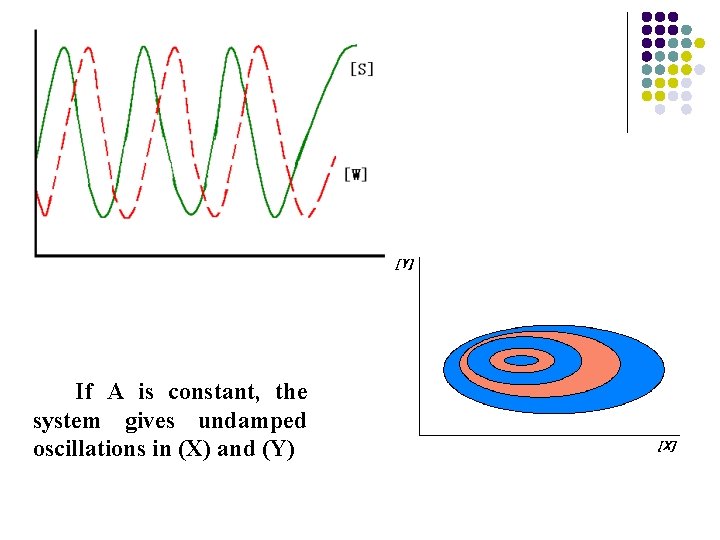 [S]

[W]

[Y]

[X]

If A is constant, the system gives undamped oscillations in (X) and (Y)